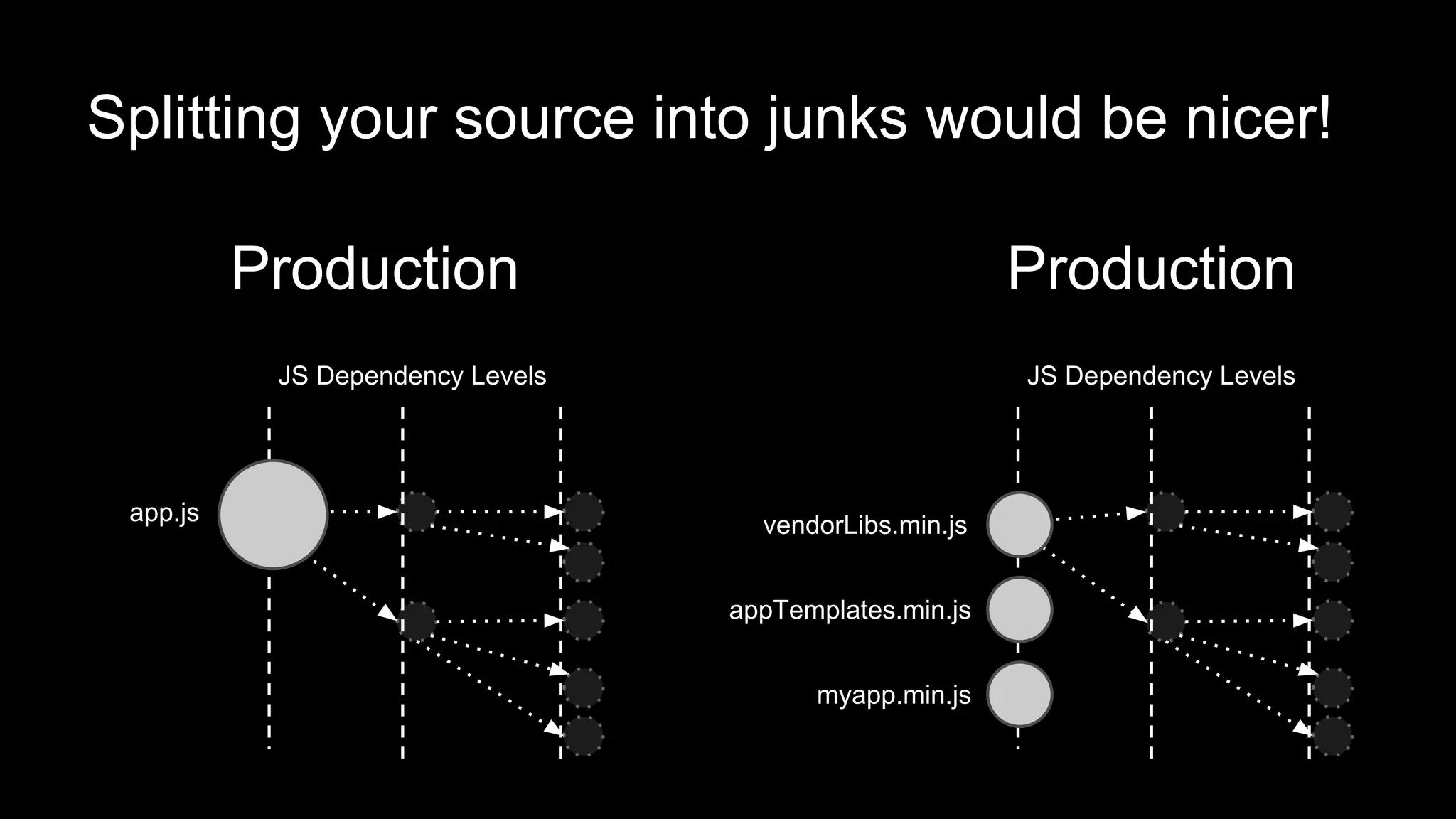 Splitting your source into junks would be nicer!

Production

JS Dependency Levels

app.js

Production

JS Dependency Levels

vendorLibs.min.js

appTemplates.min.js

myapp.min.js